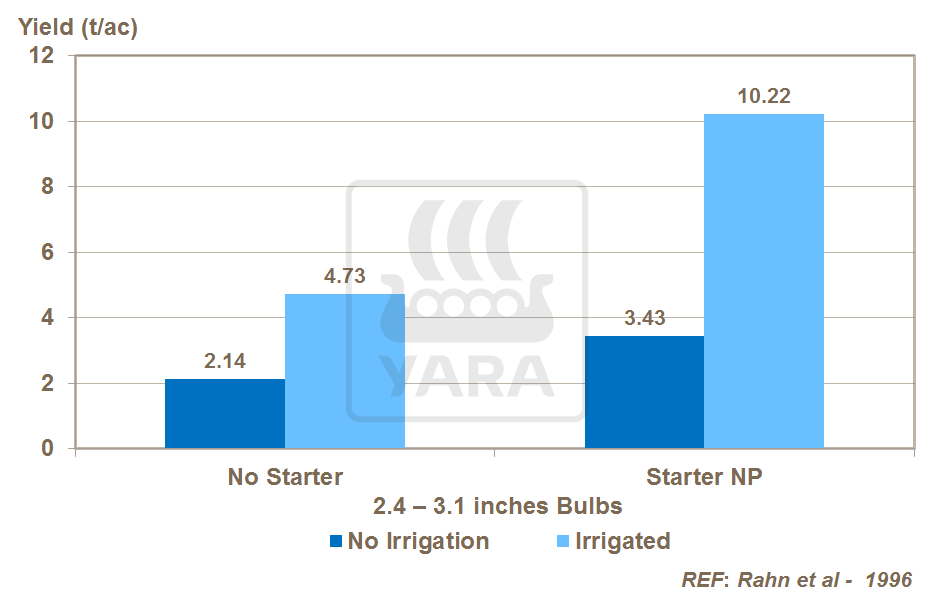 Yield (t/ac)

12
10
8
6
4
2
0

2.14
4.73
3.43
10.22

YARA

No Starter
Starter NP

2.4 – 3.1 inches Bulbs

No Irrigation
Irrigated

REF: Rahn et al - 1996